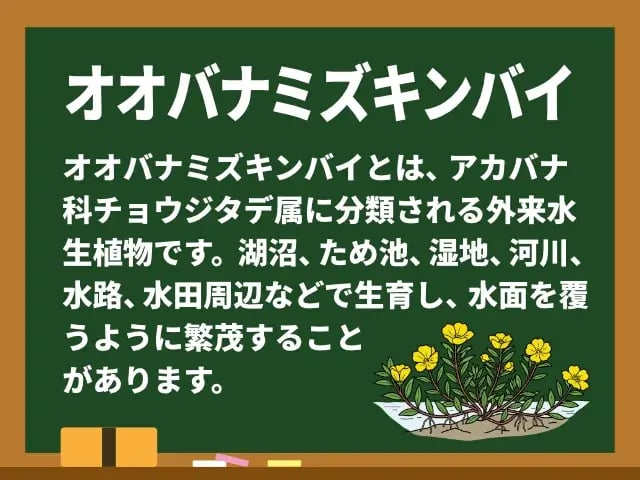 オオバナミズキンバイ

オオバナミズキンバイとは、アカバナ科チョウジタデ属に分類される外来水生植物です。湖沼、ため池、湿地、河川、水路、水田周辺などで生育し、水面を覆うように繁茂することがあります。